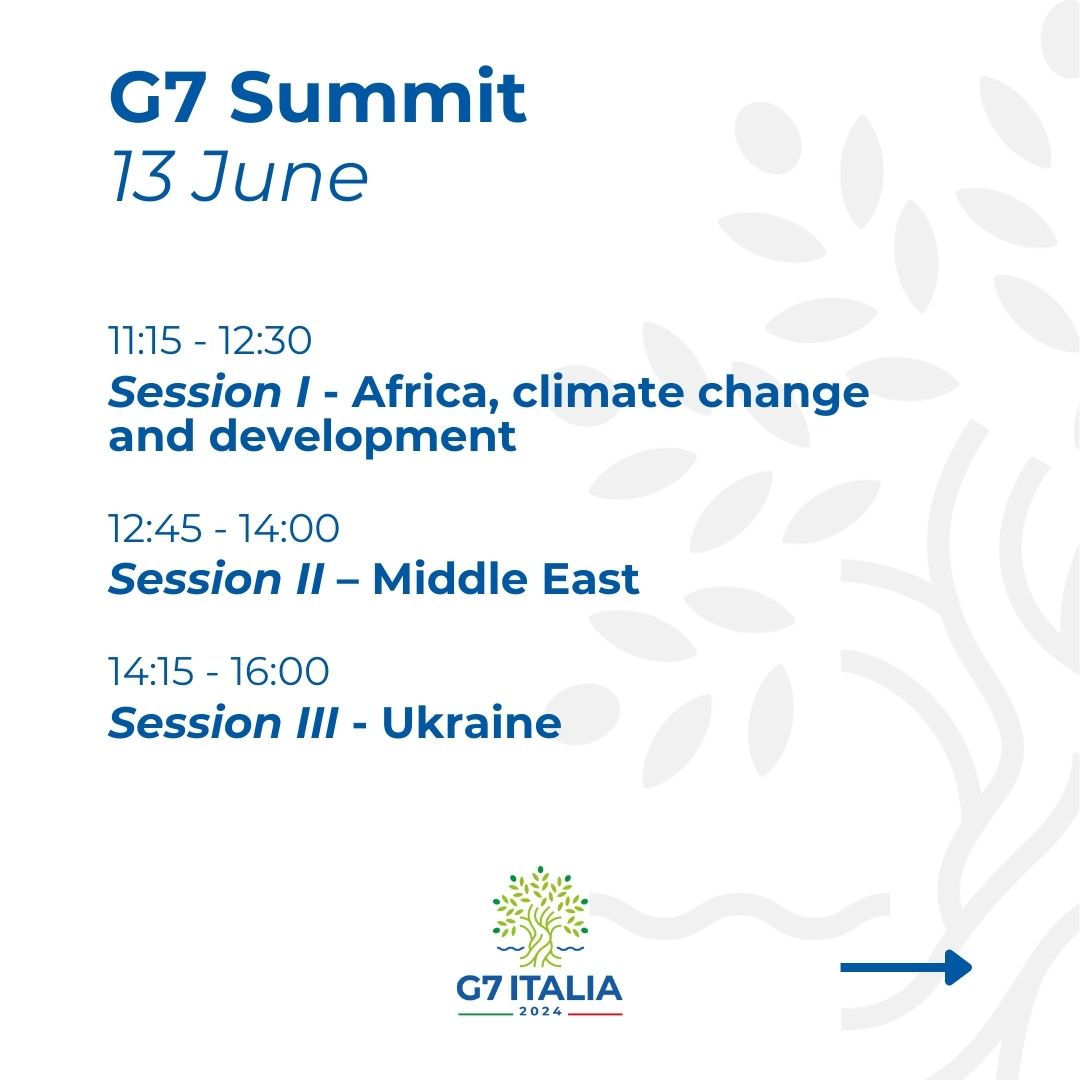 G7 Summit
13 June

11:15 - 12:30
Session I - Africa, climate change and development

12:45 - 14:00
Session II – Middle East

14:15 - 16:00
Session III - Ukraine

G7 ITALIA
2024